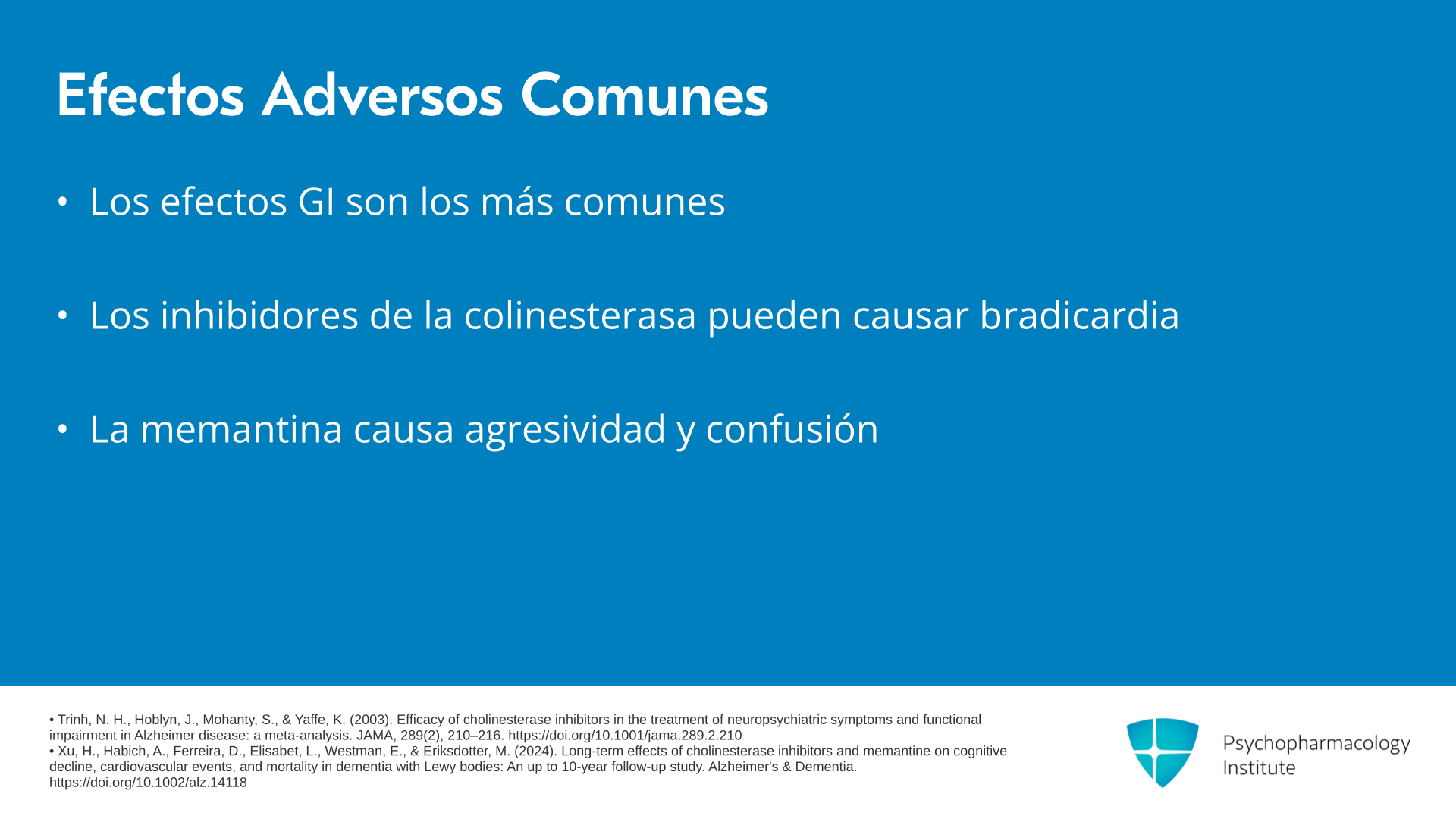 Efectos Adversos Comunes

• Los efectos GI son los más comunes

• Los inhibidores de la colinesterasa pueden causar bradicardia

• La memantina causa agresividad y confusión

• Trinh, N. H., Hoblyn, J., Mohanty, S., & Yaffe, K. (2003). Efficacy of cholinesterase inhibitors in the treatment of neuropsychiatric symptoms and functional impairment in Alzheimer disease: a meta-analysis. JAMA, 289(2), 210–216. https://doi.org/10.1001/jama.289.2.210
• Xu, H., Habich, A., Ferreira, D., Elisabet, L., Westman, E., & Eriksdotter, M. (2024). Long-term effects of cholinesterase inhibitors and memantine on cognitive decline, cardiovascular events, and mortality in dementia with Lewy bodies: An up to 10-year follow-up study. Alzheimer's & Dementia. https://doi.org/10.1002/alz.14118

Psychopharmacology Institute